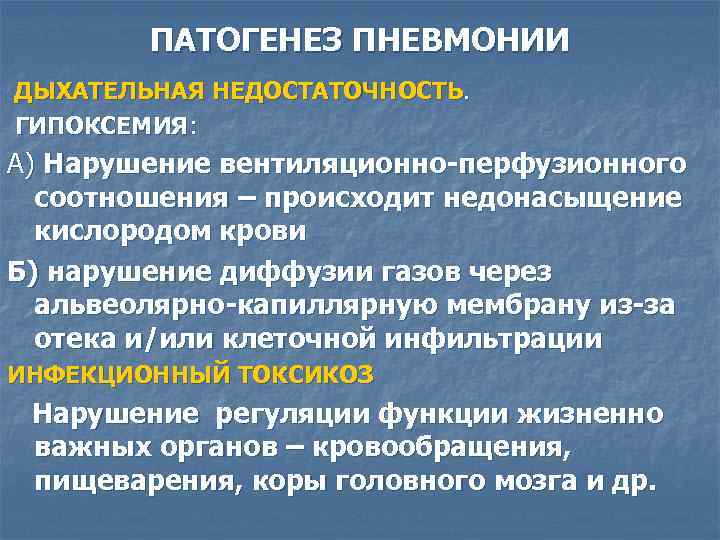 ПАТОГЕНЕЗ ПНЕВМОНИИ

ДЫХАТЕЛЬНАЯ НЕДОСТАТОЧНОСТЬ.

ГИПОКСЕМИЯ:

А) Нарушение вентиляционно-перфузионного соотношения – происходит недонасыщение кислородом крови

Б) нарушение диффузии газов через альвеолярно-капиллярную мембрану из-за отека и/или клеточной инфильтрации

ИНФЕКЦИОННЫЙ ТОКСИКОЗ

Нарушение регуляции функции жизненно важных органов – кровообращения, пищеварения, коры головного мозга и др.